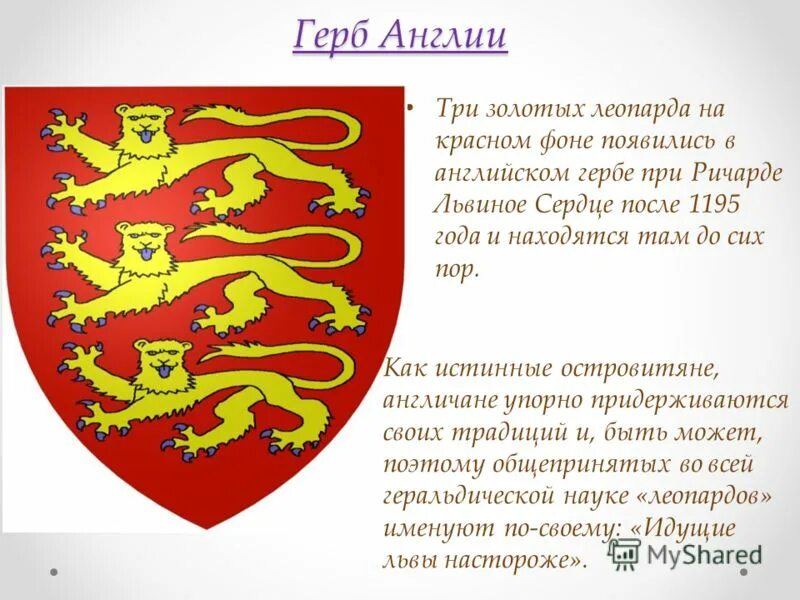 Герб Англии

• Три золотых леопарда на красном фоне появились в английском гербе при Ричарде Львиное Сердце после 1195 года и находятся там до сих пор.

Как истинные островитяне, англичане упорно придерживаются своих традиций и, быть может, поэтому общепринятых во всей геральдической науке «леопардов» именуют по-своему: «Идущие львы настороже».

MyShared